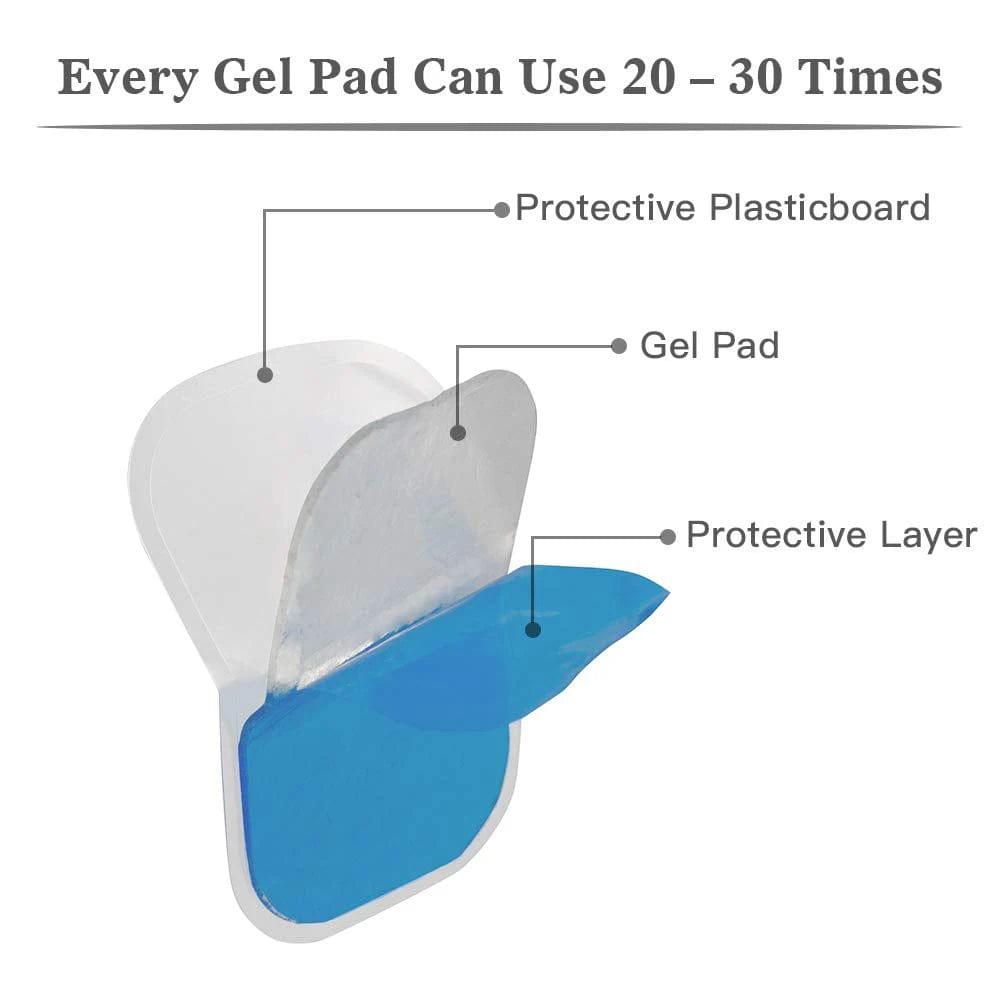 Every Gel Pad Can Use 20 – 30 Times

Protective Plasticboard

Gel Pad

Protective Layer